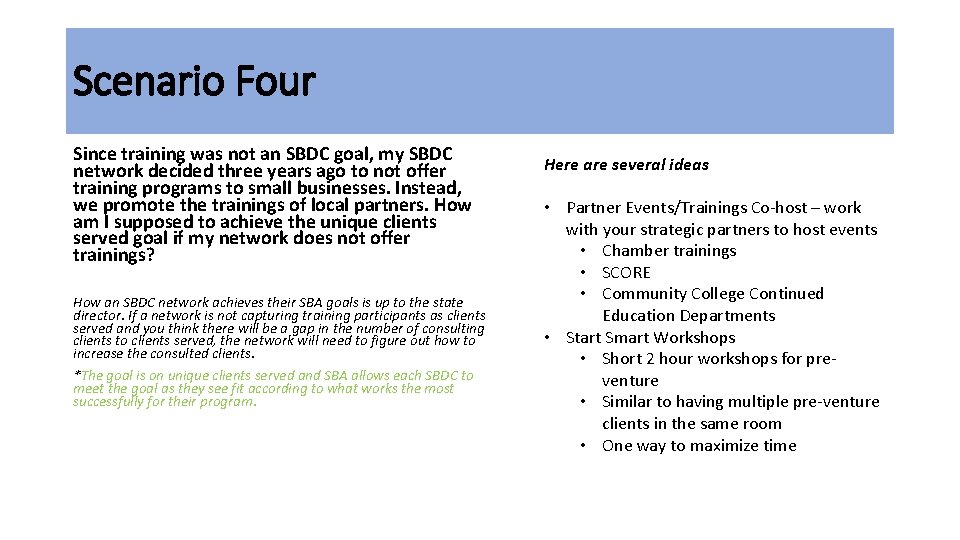 Scenario Four

Since training was not an SBDC goal, my SBDC network decided three years ago to not offer training programs to small businesses. Instead, we promote the trainings of local partners. How am I supposed to achieve the unique clients served goal if my network does not offer trainings?

How an SBDC network achieves their SBA goals is up to the state director. If a network is not capturing training participants as clients served and you think there will be a gap in the number of consulting clients to clients served, the network will need to figure out how to increase the consulted clients.

*The goal is on unique clients served and SBA allows each SBDC to meet the goal as they see fit according to what works the most successfully for their program.

Here are several ideas

• Partner Events/Trainings Co-host – work with your strategic partners to host events
  • Chamber trainings
  • SCORE
  • Community College Continued Education Departments
• Start Smart Workshops
  • Short 2 hour workshops for pre-venture
  • Similar to having multiple pre-venture clients in the same room
  • One way to maximize time